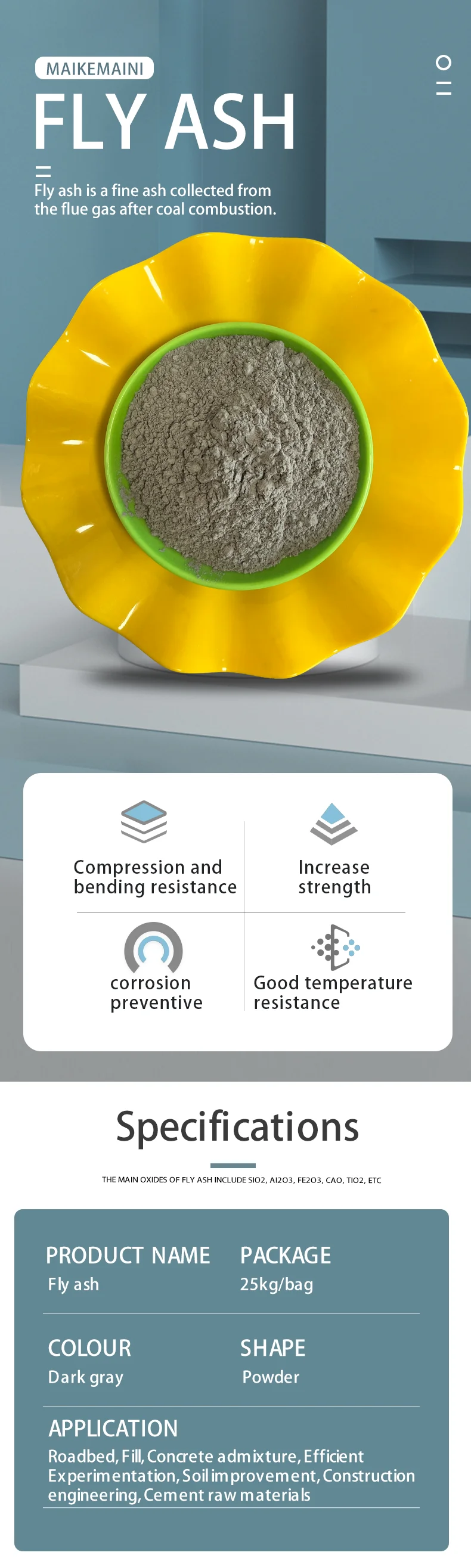 MAIKEMAINI

FLY ASH

Fly ash is a fine ash collected from the flue gas after coal combustion.

Compression and bending resistance

Increase strength

corrosion preventive

Good temperature resistance

Specifications

THE MAIN OXIDES OF FLY ASH INCLUDE SIO2, AI2O3, FE2O3, CAO, TIO2, ETC

PRODUCT NAME
Fly ash

PACKAGE
25kg/bag

COLOUR
Dark gray

SHAPE
Powder

APPLICATION
Roadbed, Fill, Concrete admixture, Efficient Experimentation, Soil improvement, Construction engineering, Cement raw materials